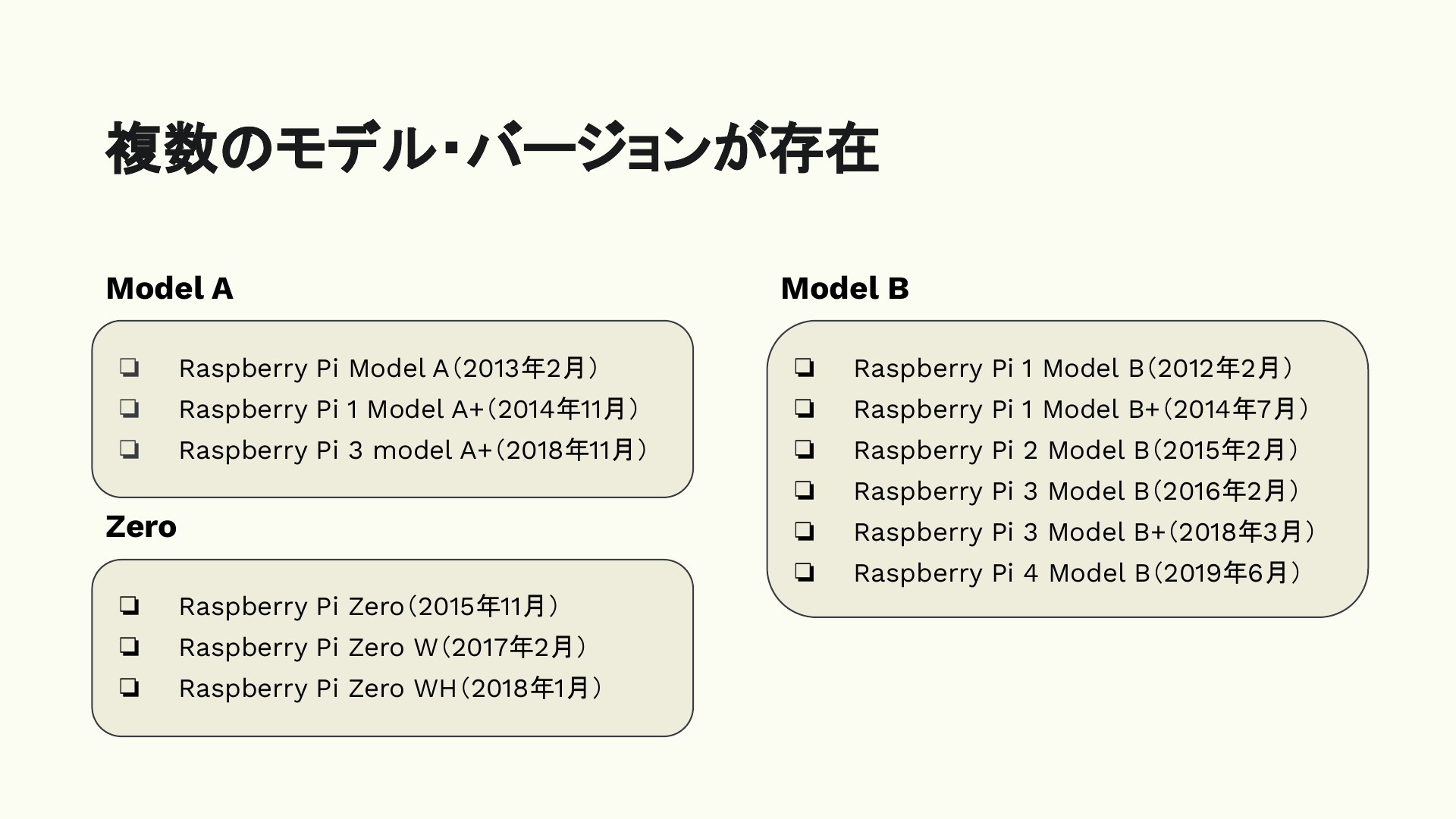 複数のモデル・バージョンが存在

Model A

❏ Raspberry Pi Model A（2013年2月）
❏ Raspberry Pi 1 Model A+（2014年11月）
❏ Raspberry Pi 3 model A+（2018年11月）

Zero

❏ Raspberry Pi Zero（2015年11月）
❏ Raspberry Pi Zero W（2017年2月）
❏ Raspberry Pi Zero WH（2018年1月）

Model B

❏ Raspberry Pi 1 Model B（2012年2月）
❏ Raspberry Pi 1 Model B+（2014年7月）
❏ Raspberry Pi 2 Model B（2015年2月）
❏ Raspberry Pi 3 Model B（2016年2月）
❏ Raspberry Pi 3 Model B+（2018年3月）
❏ Raspberry Pi 4 Model B（2019年6月）